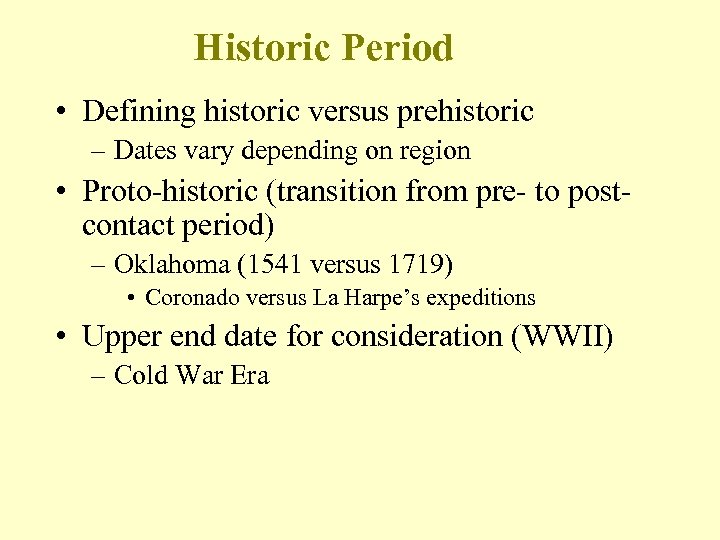 Historic Period

• Defining historic versus prehistoric
– Dates vary depending on region
• Proto-historic (transition from pre- to post-contact period)
– Oklahoma (1541 versus 1719)
• Coronado versus La Harpe's expeditions
• Upper end date for consideration (WWII)
– Cold War Era